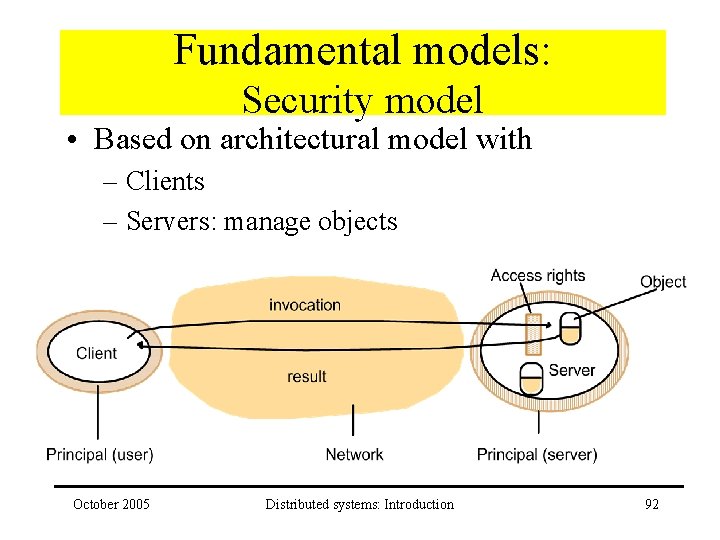 Fundamental models:
Security model

• Based on architectural model with
– Clients
– Servers: manage objects

Access rights
Object
invocation
Client
result
Server
Principal (user)
Network
Principal (server)

October 2005
Distributed systems: Introduction
92